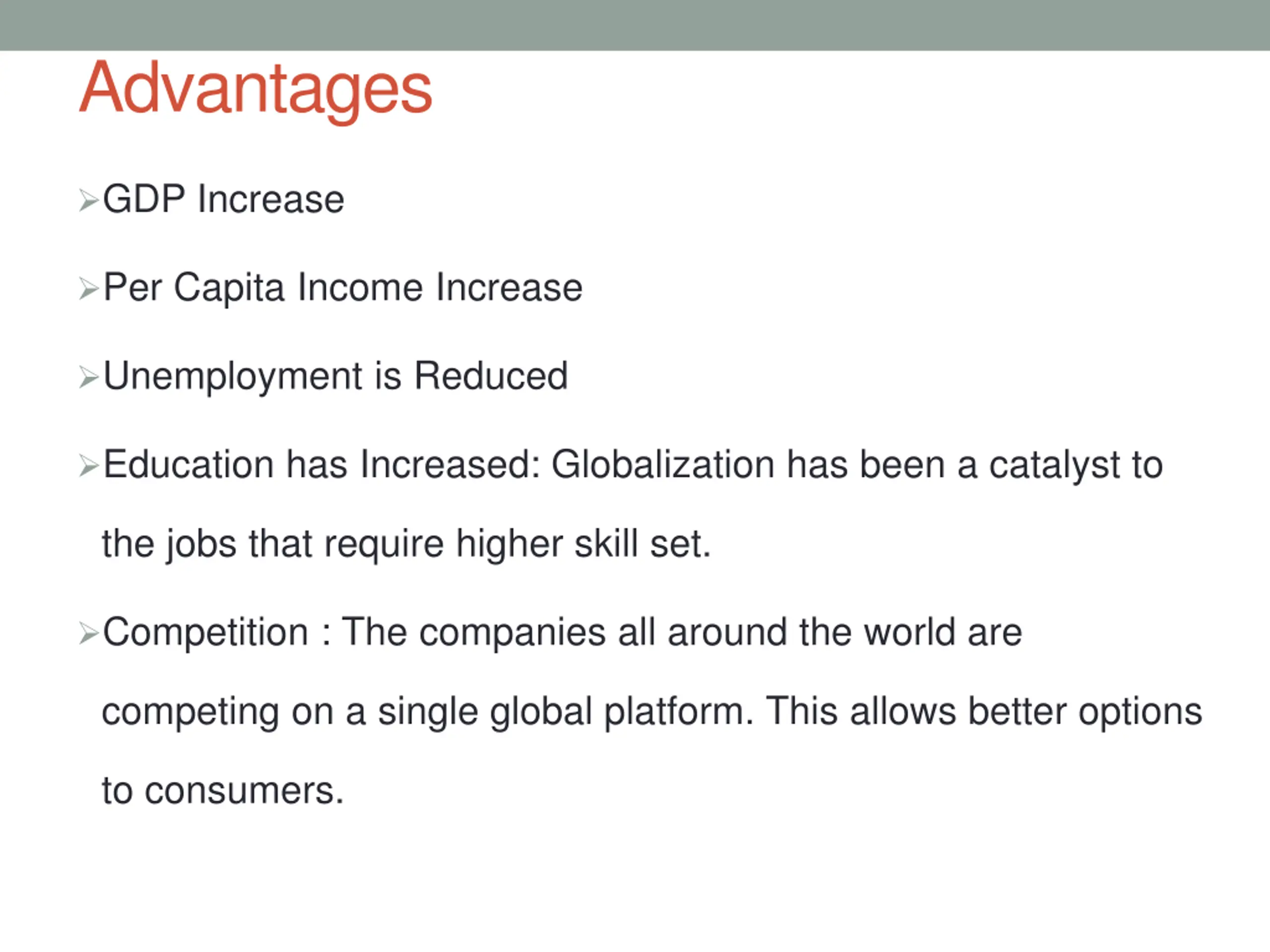 Advantages

➢GDP Increase

➢Per Capita Income Increase

➢Unemployment is Reduced

➢Education has Increased: Globalization has been a catalyst to the jobs that require higher skill set.

➢Competition : The companies all around the world are competing on a single global platform. This allows better options to consumers.